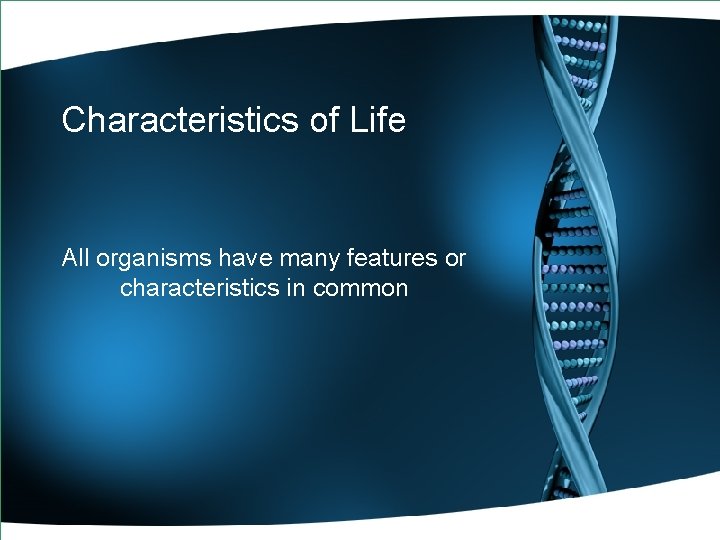 Characteristics of Life

All organisms have many features or characteristics in common